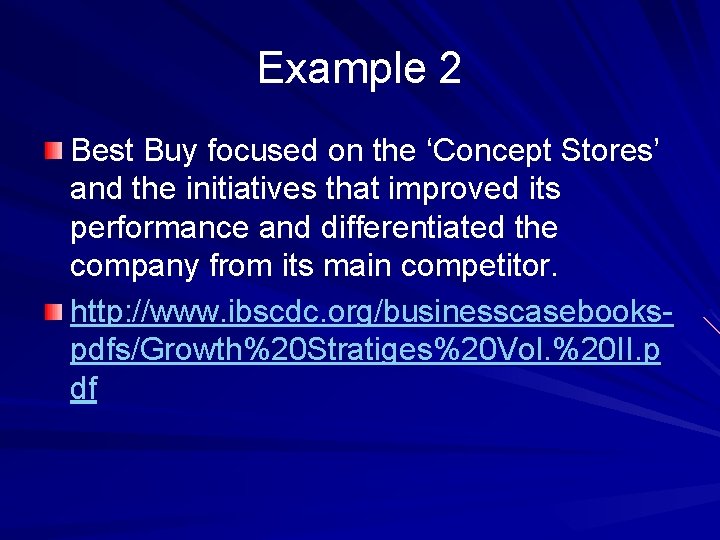 Example 2

Best Buy focused on the ‘Concept Stores’ and the initiatives that improved its performance and differentiated the company from its main competitor.

http://www.ibscdc.org/businesscasebooks-pdfs/Growth%20Stratiges%20Vol.%20II.pdf